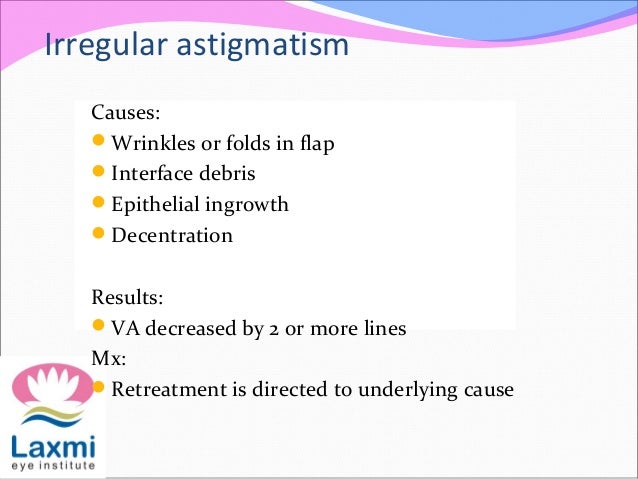 Irregular astigmatism

Causes:
- Wrinkles or folds in flap
- Interface debris
- Epithelial ingrowth
- Decentration

Results:
- VA decreased by 2 or more lines

Mx:
- Retreatment is directed to underlying cause

Laxmi
eye institute